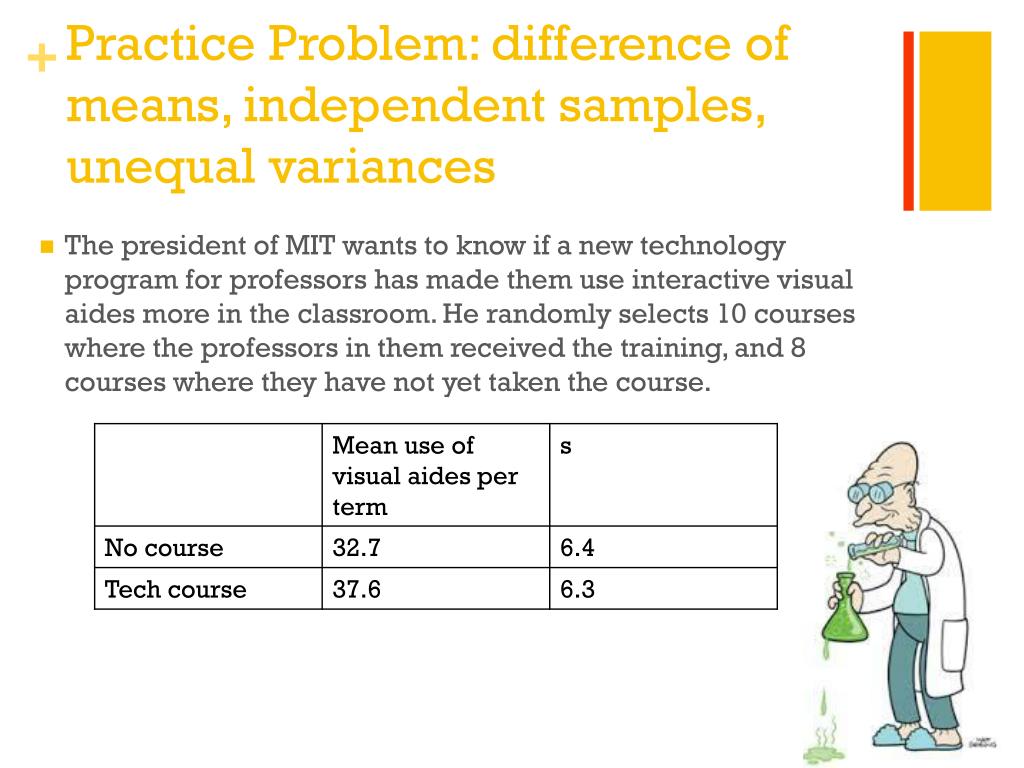 + Practice Problem: difference of means, independent samples, unequal variances

The president of MIT wants to know if a new technology program for professors has made them use interactive visual aides more in the classroom. He randomly selects 10 courses where the professors in them received the training, and 8 courses where they have not yet taken the course.

| | Mean use of visual aides per term | s |
|---|---|---|
| No course | 32.7 | 6.4 |
| Tech course | 37.6 | 6.3 |